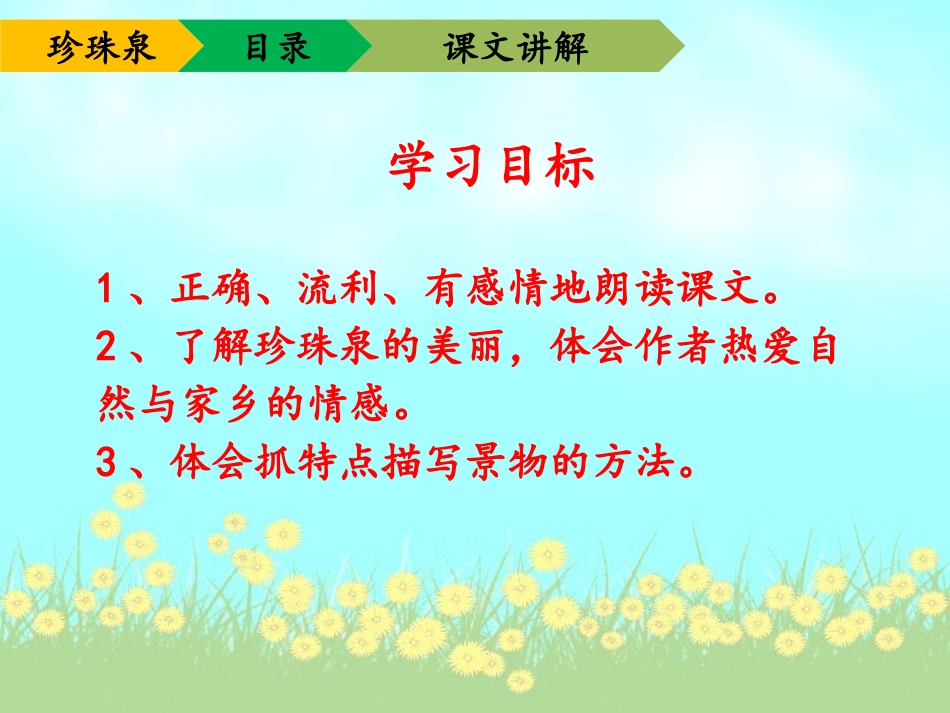 珍珠泉 目录 课文讲解

学习目标

1、正确、流利、有感情地朗读课文。
2、了解珍珠泉的美丽，体会作者热爱自然与家乡的情感。
3、体会抓特点描写景物的方法。